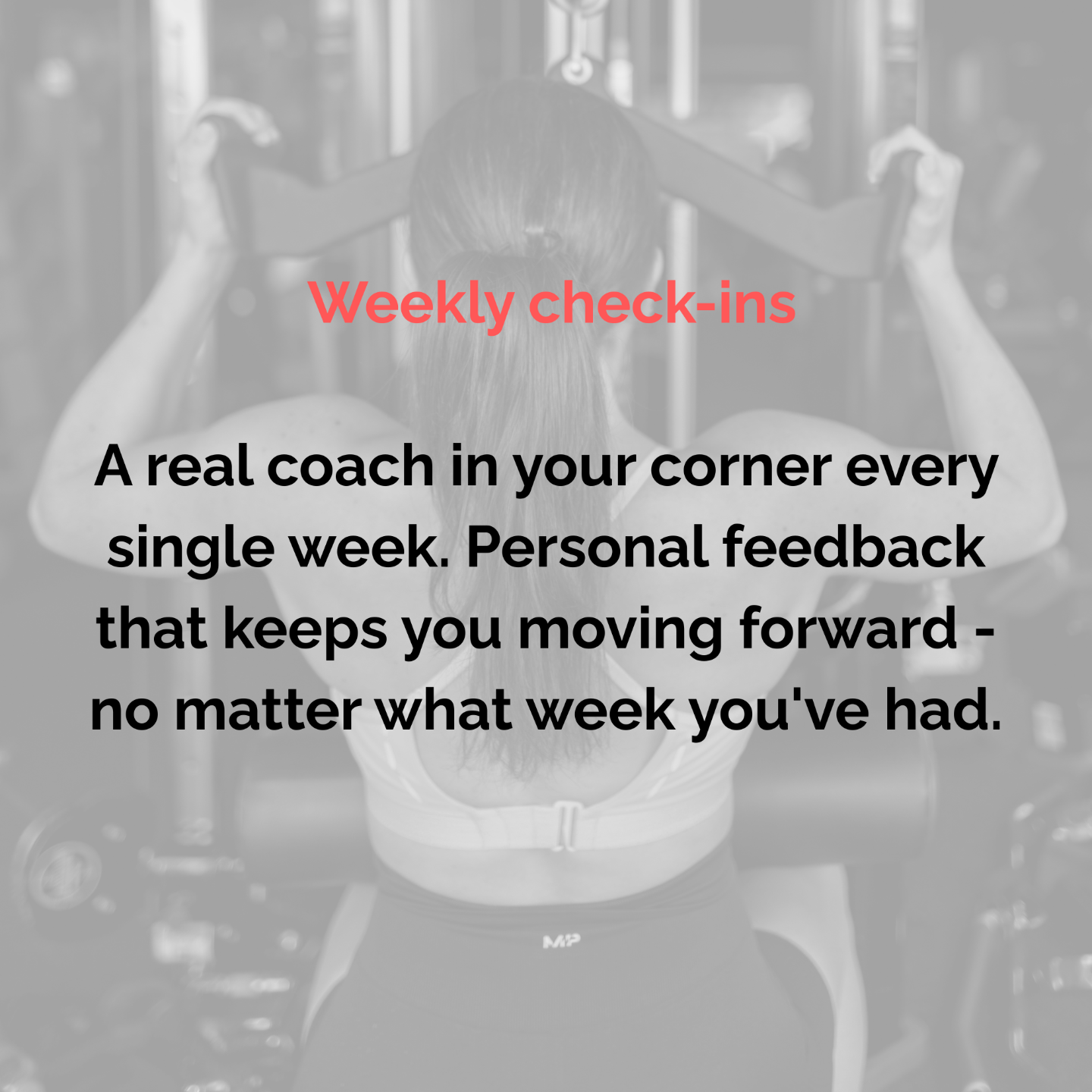 Weekly check-ins

A real coach in your corner every single week. Personal feedback that keeps you moving forward - no matter what week you've had.

MP